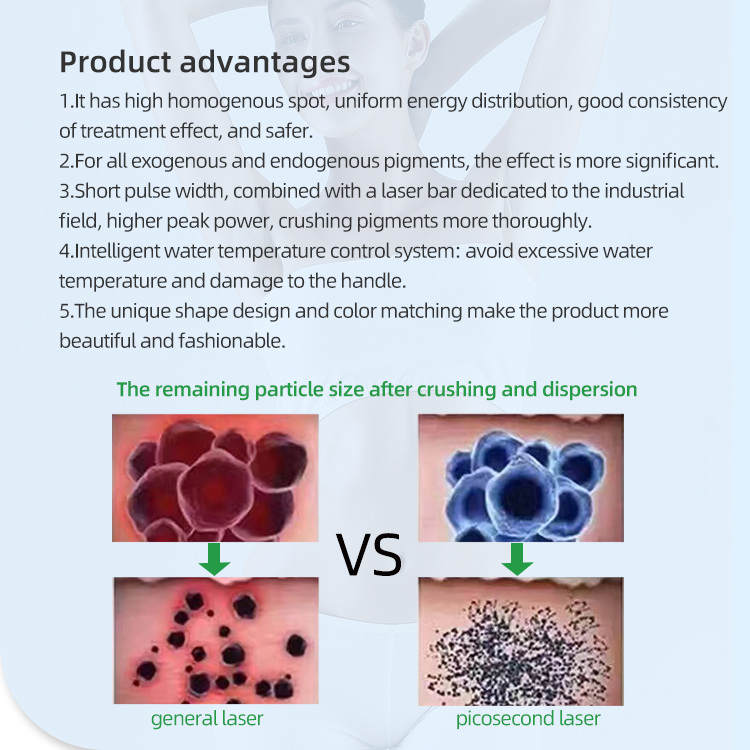 Product advantages

1.It has high homogenous spot, uniform energy distribution, good consistency of treatment effect, and safer.
2.For all exogenous and endogenous pigments, the effect is more significant.
3.Short pulse width, combined with a laser bar dedicated to the industrial field, higher peak power, crushing pigments more thoroughly.
4.Intelligent water temperature control system: avoid excessive water temperature and damage to the handle.
5.The unique shape design and color matching make the product more beautiful and fashionable.

The remaining particle size after crushing and dispersion

VS

general laser

picosecond laser